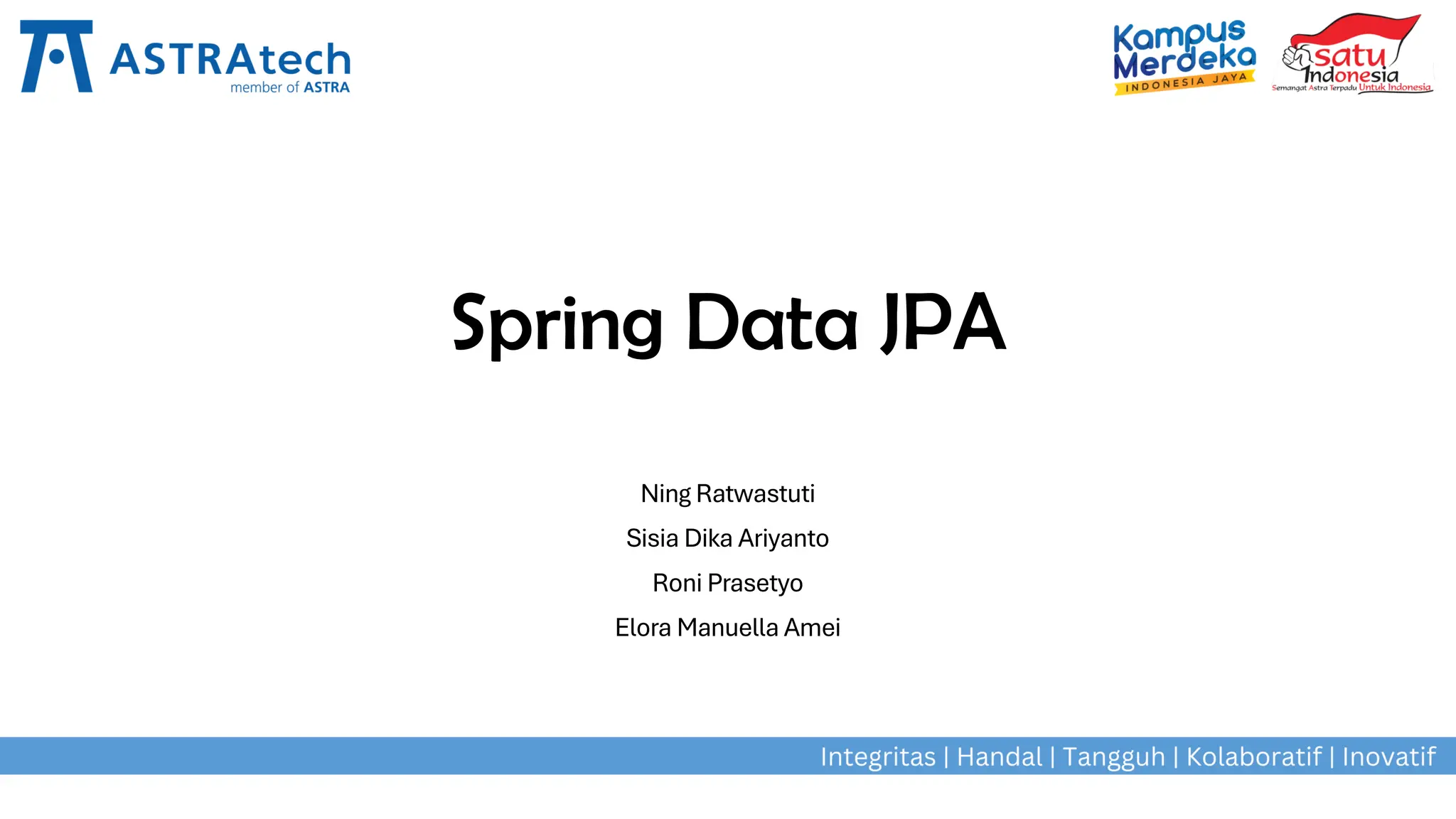 ASTRAtech
member of ASTRA

Kampus Merdeka
INDONESIA JAYA

satu Indonesia
Semangat Astra Terpadu Untuk Indonesia

Spring Data JPA

Ning Ratwastuti
Sisia Dika Ariyanto
Roni Prasetyo
Elora Manuella Amei

Integritas | Handal | Tangguh | Kolaboratif | Inovatif